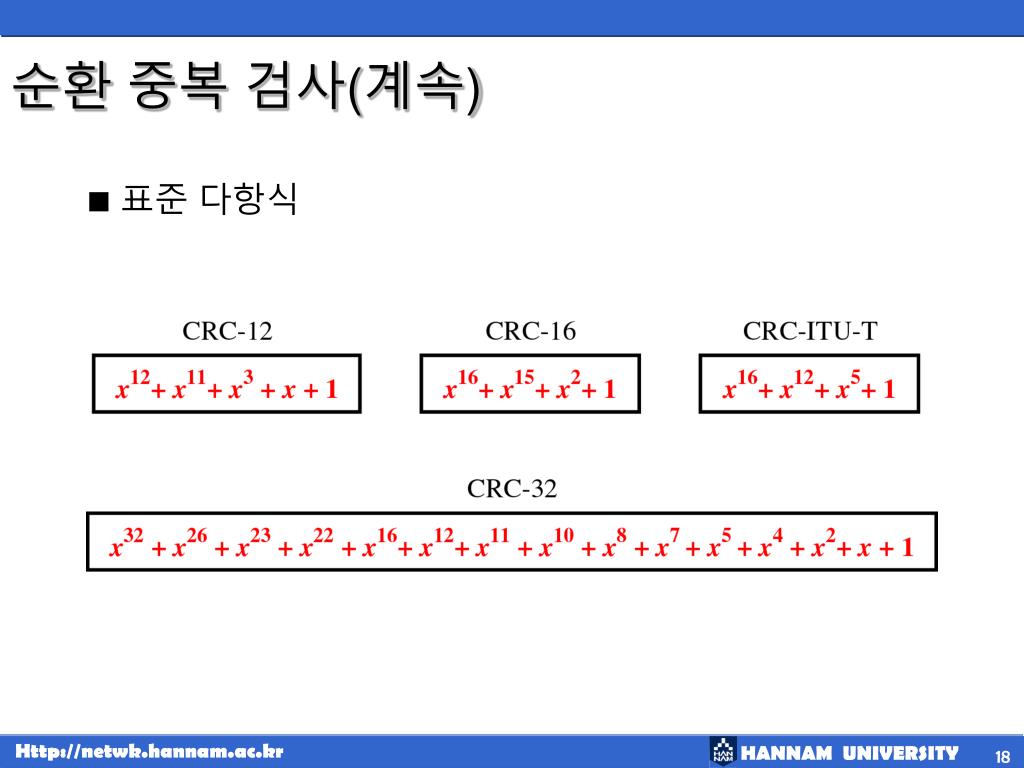 순환 중복 검사(계속)

■ 표준 다항식

CRC-12

$x^{12} + x^{11} + x^3 + x + 1$

CRC-16

$x^{16} + x^{15} + x^2 + 1$

CRC-ITU-T

$x^{16} + x^{12} + x^5 + 1$

CRC-32

$x^{32} + x^{26} + x^{23} + x^{22} + x^{16} + x^{12} + x^{11} + x^{10} + x^8 + x^7 + x^5 + x^4 + x^2 + x + 1$

Http://netwk.hannam.ac.kr

HANNAM UNIVERSITY

18